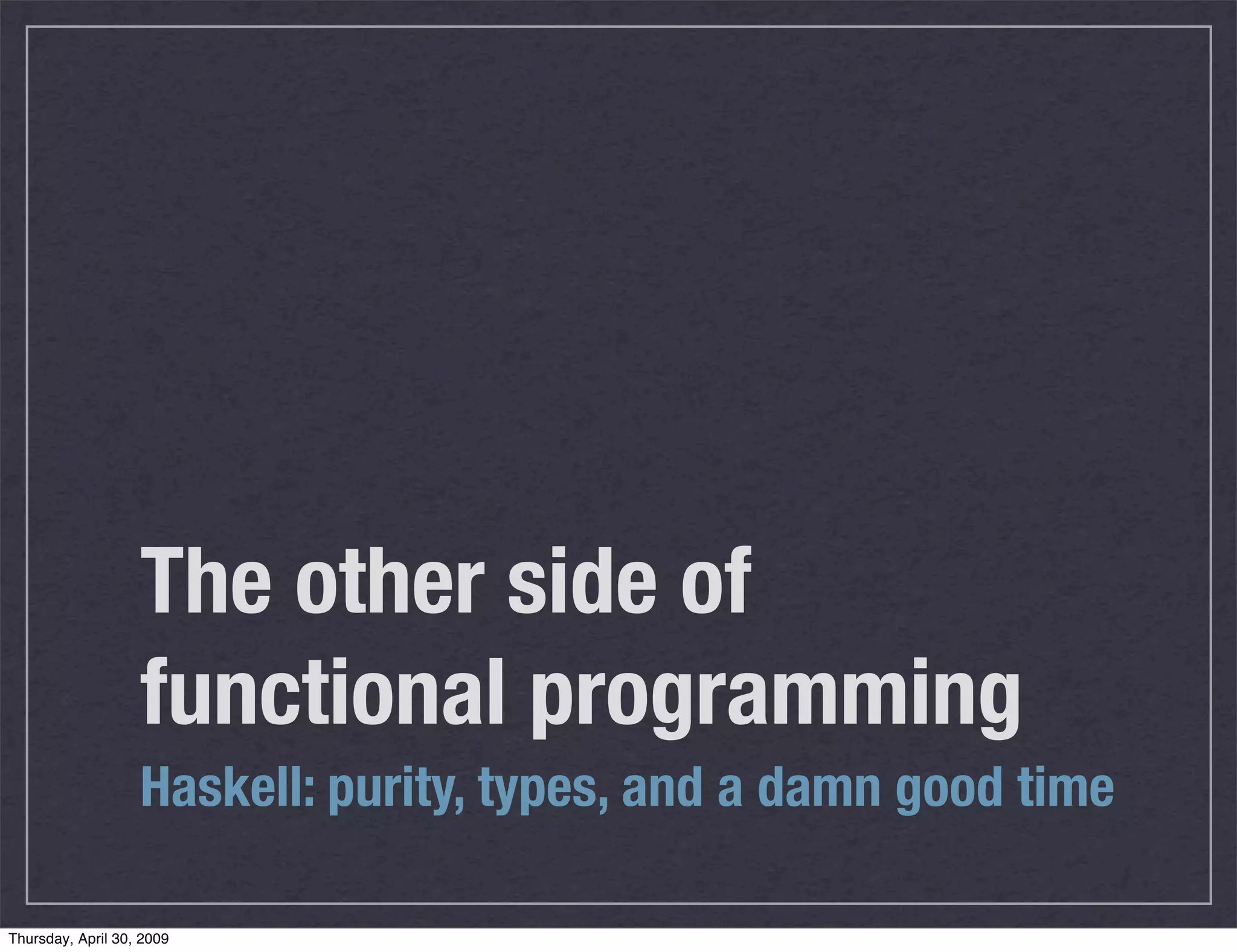 The other side of functional programming

Haskell: purity, types, and a damn good time

Thursday, April 30, 2009